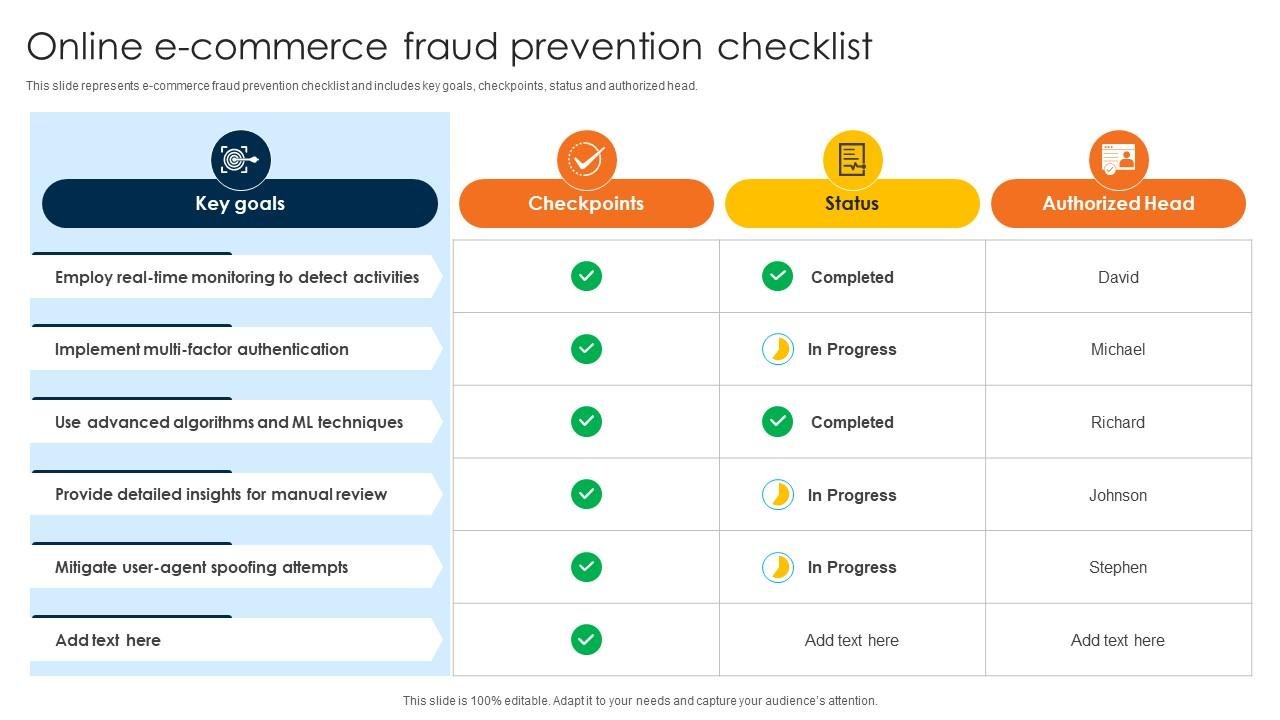 Online e-commerce fraud prevention checklist

This slide represents e-commerce fraud prevention checklist and includes key goals, checkpoints, status and authorized head.

| Key goals | Checkpoints | Status | Authorized Head |
|---|---|---|---|
| Employ real-time monitoring to detect activities | | Completed | David |
| Implement multi-factor authentication | | In Progress | Michael |
| Use advanced algorithms and ML techniques | | Completed | Richard |
| Provide detailed insights for manual review | | In Progress | Johnson |
| Mitigate user-agent spoofing attempts | | In Progress | Stephen |
| Add text here | | Add text here | Add text here |

This slide is 100% editable. Adapt it to your needs and capture your audience's attention.